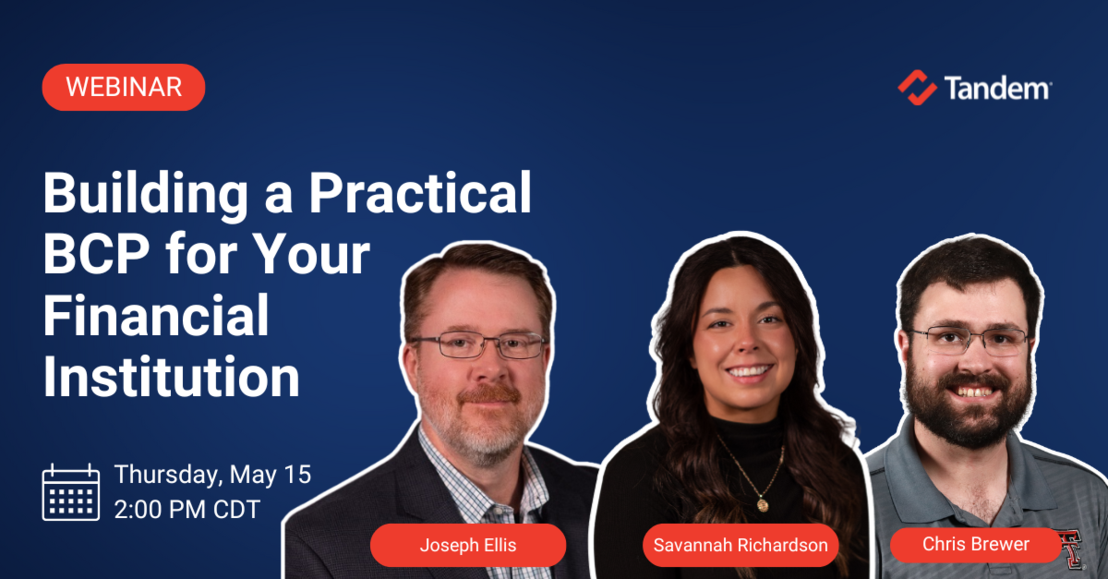 WEBINAR

Tandem

Building a Practical BCP for Your Financial Institution

Thursday, May 15
2:00 PM CDT

Joseph Ellis

Savannah Richardson

Chris Brewer